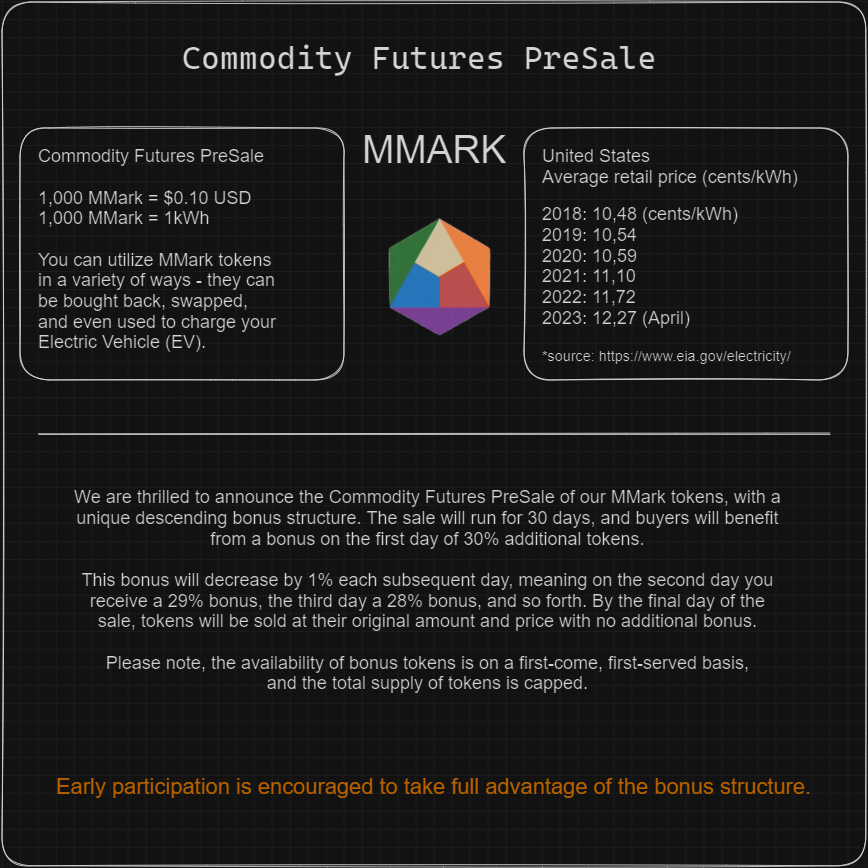 Commodity Futures PreSale

Commodity Futures PreSale

1,000 MMark = $0.10 USD
1,000 MMark = 1kWh

You can utilize MMark tokens in a variety of ways - they can be bought back, swapped, and even used to charge your Electric Vehicle (EV).

MMARK

United States
Average retail price (cents/kWh)

2018: 10,48 (cents/kWh)
2019: 10,54
2020: 10,59
2021: 11,10
2022: 11,72
2023: 12,27 (April)

*source: https://www.eia.gov/electricity/

We are thrilled to announce the Commodity Futures PreSale of our MMark tokens, with a unique descending bonus structure. The sale will run for 30 days, and buyers will benefit from a bonus on the first day of 30% additional tokens.

This bonus will decrease by 1% each subsequent day, meaning on the second day you receive a 29% bonus, the third day a 28% bonus, and so forth. By the final day of the sale, tokens will be sold at their original amount and price with no additional bonus.

Please note, the availability of bonus tokens is on a first-come, first-served basis, and the total supply of tokens is capped.

Early participation is encouraged to take full advantage of the bonus structure.